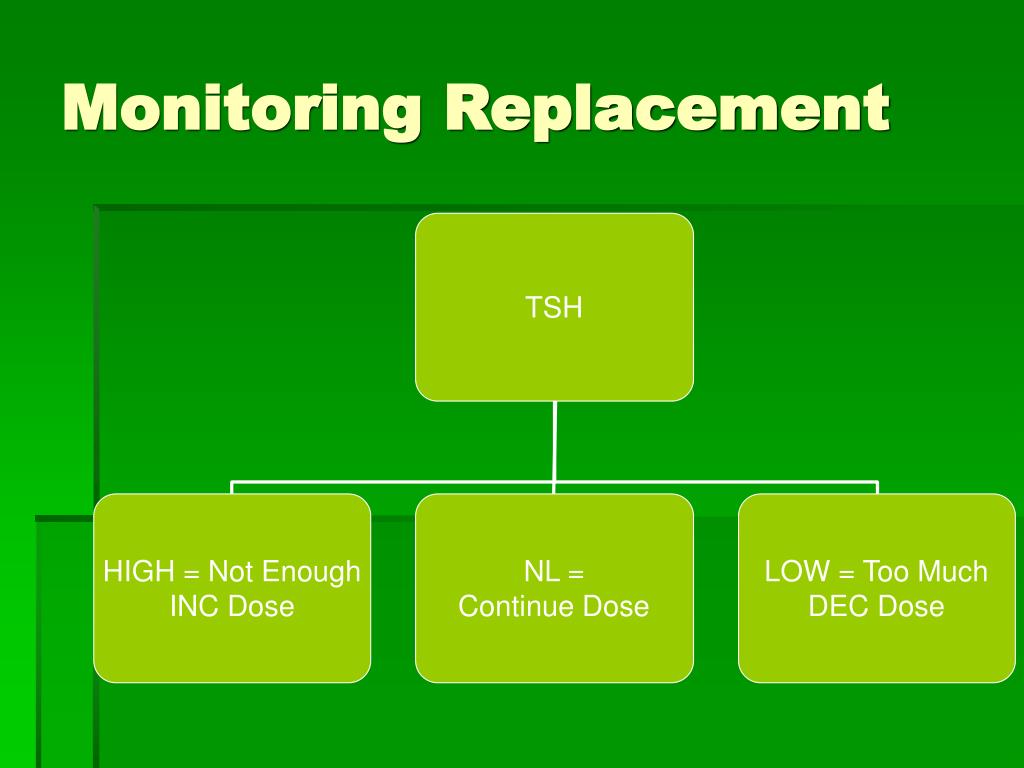 Monitoring Replacement

TSH

HIGH = Not Enough
INC Dose

NL =
Continue Dose

LOW = Too Much
DEC Dose